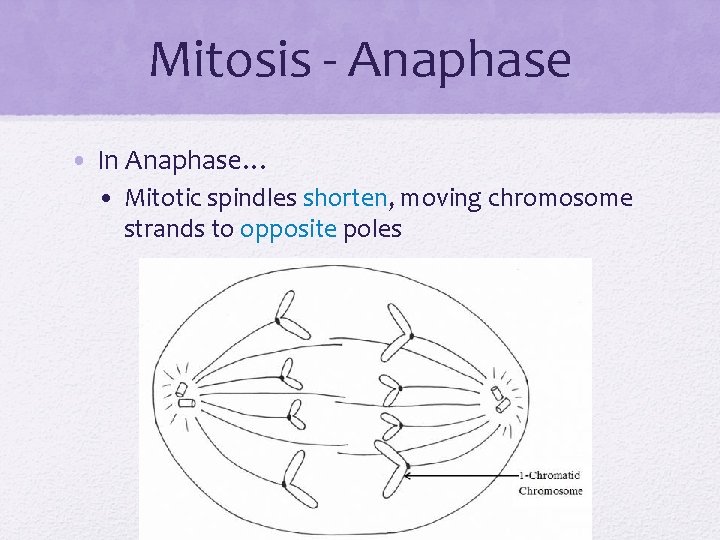 Mitosis - Anaphase

• In Anaphase…
  • Mitotic spindles shorten, moving chromosome strands to opposite poles

1-Chromatid Chromosome